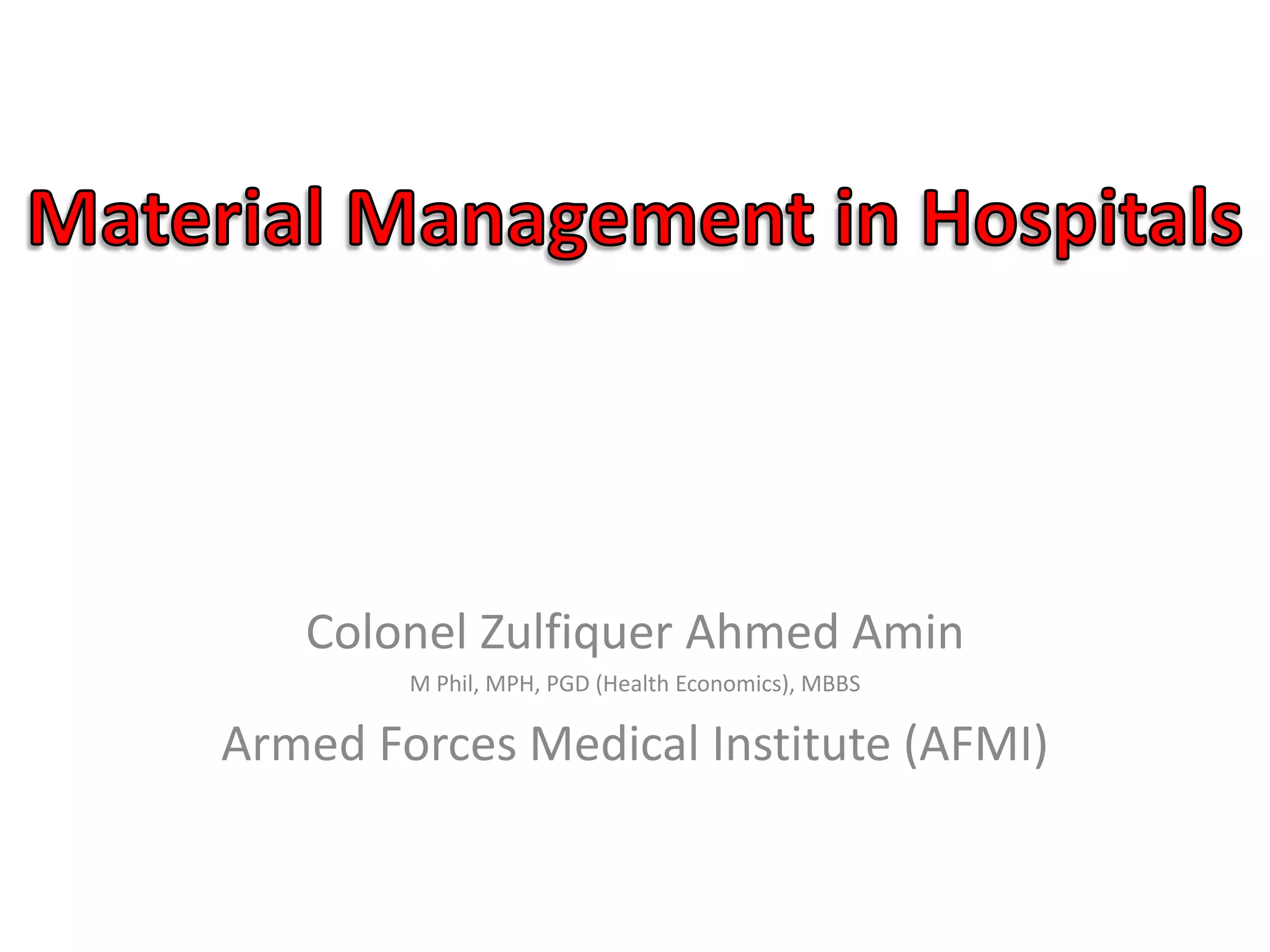 Material Management in Hospitals

Colonel Zulfiquer Ahmed Amin

M Phil, MPH, PGD (Health Economics), MBBS

Armed Forces Medical Institute (AFMI)